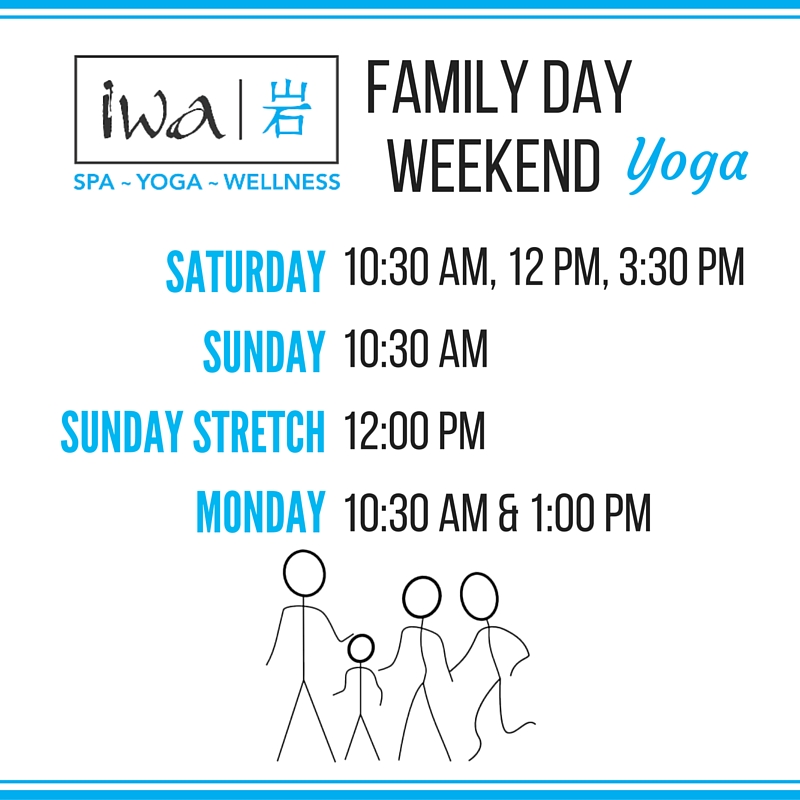 iwa | 岩
SPA ~ YOGA ~ WELLNESS

FAMILY DAY WEEKEND Yoga

SATURDAY 10:30 AM, 12 PM, 3:30 PM

SUNDAY 10:30 AM

SUNDAY STRETCH 12:00 PM

MONDAY 10:30 AM & 1:00 PM